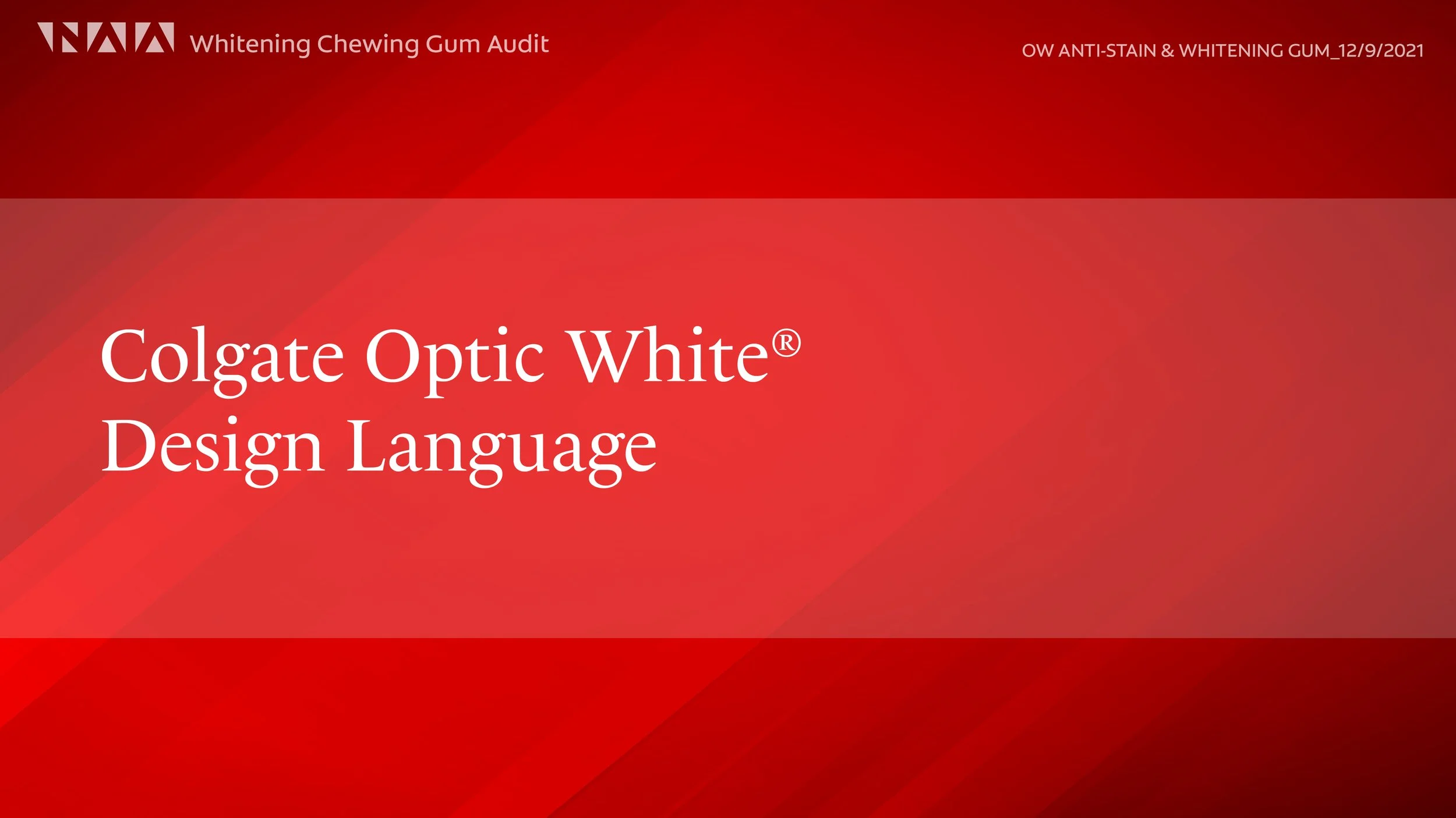 Whitening Chewing Gum Audit

OW ANTI-STAIN & WHITENING GUM_12/9/2021

Colgate Optic White®
Design Language